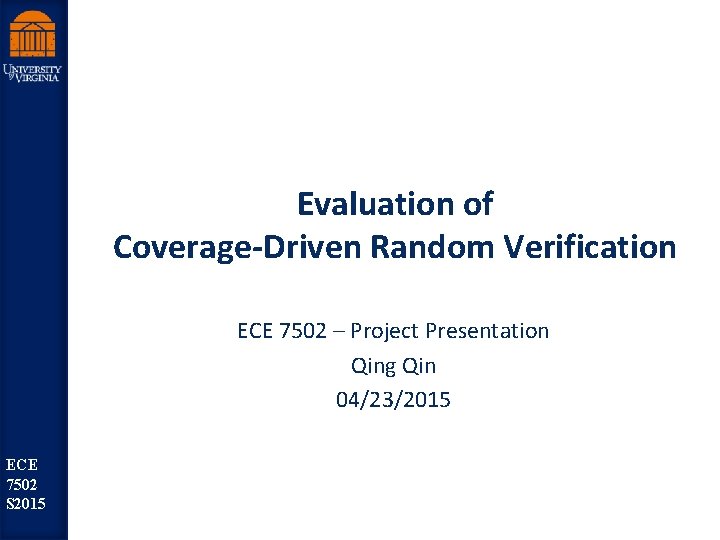 UNIVERSITY of VIRGINIA

Evaluation of Coverage-Driven Random Verification

ECE 7502 – Project Presentation

Qing Qin

04/23/2015

ECE
7502
S2015